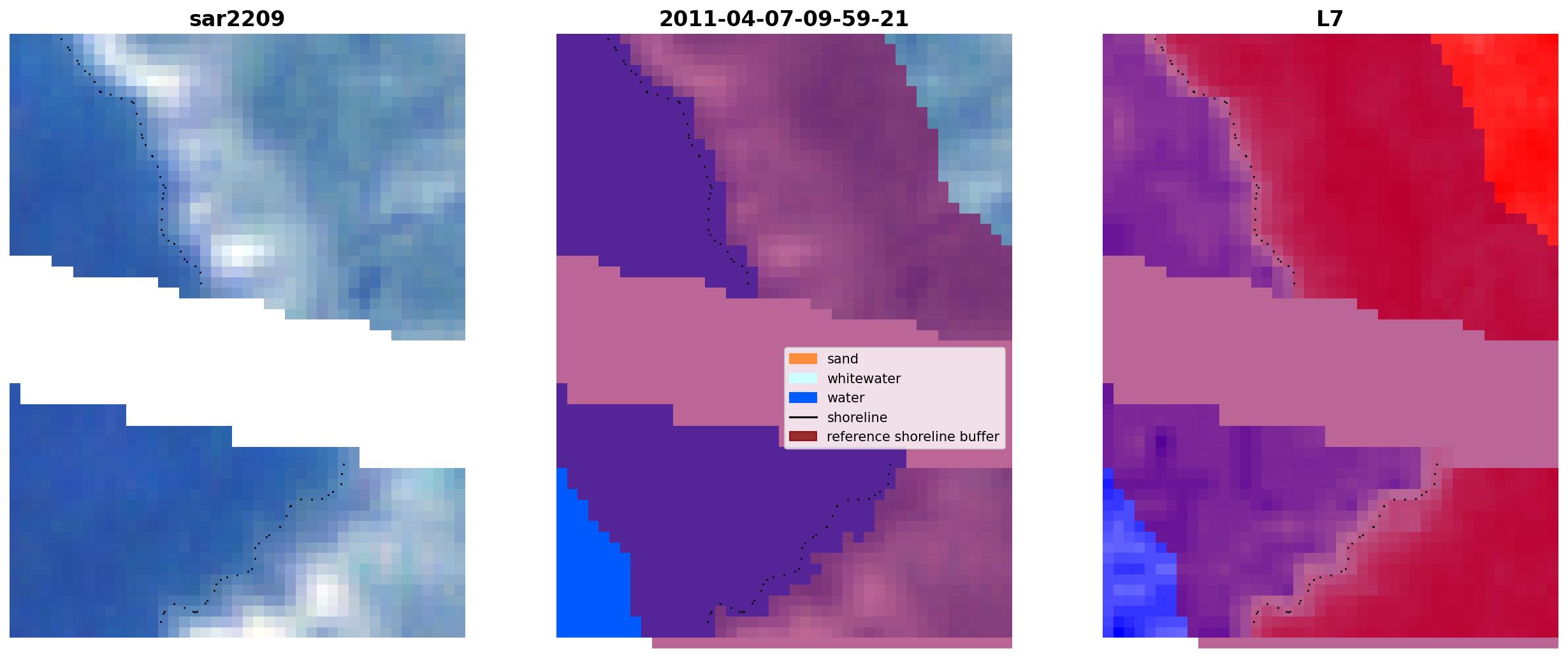 sar2209

2011-04-07-09-59-21

L7

sand
whitewater
water
shoreline
reference shoreline buffer